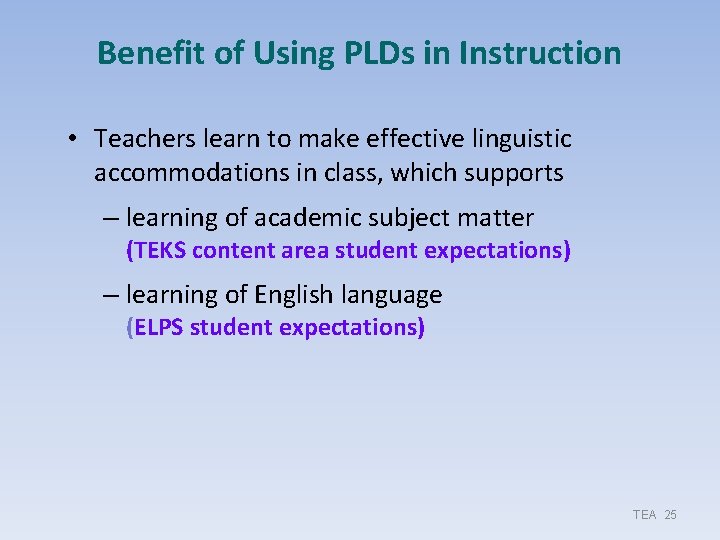 Benefit of Using PLDs in Instruction

• Teachers learn to make effective linguistic accommodations in class, which supports

– learning of academic subject matter (TEKS content area student expectations)

– learning of English language (ELPS student expectations)

TEA 25